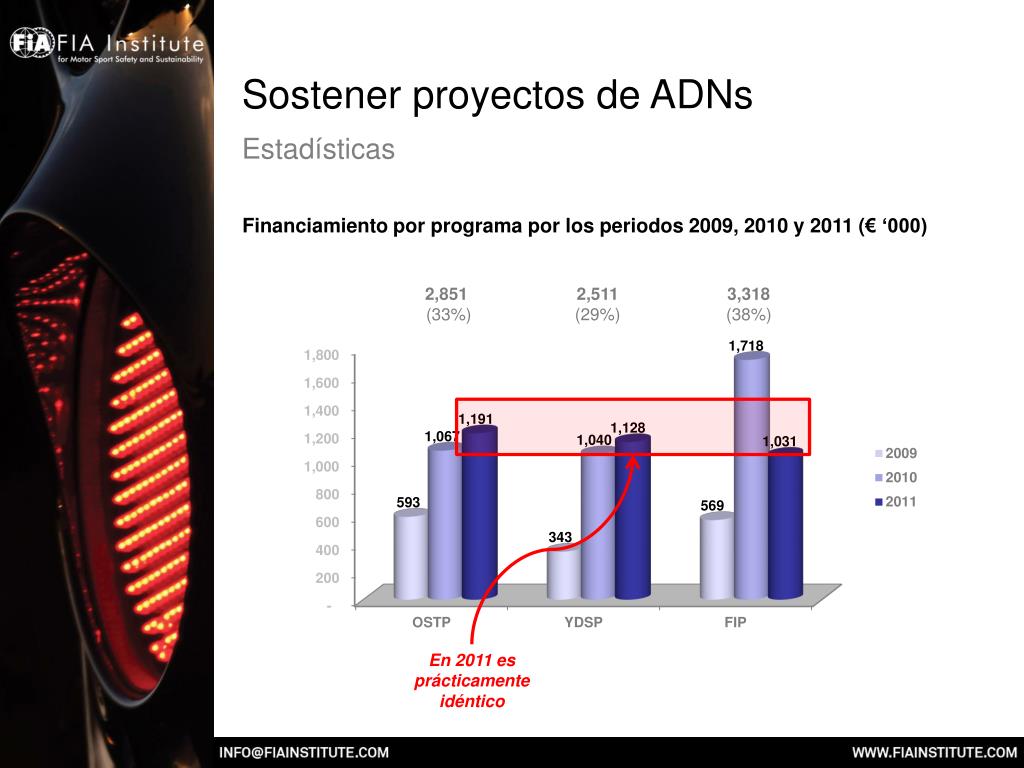 FIA FIA Institute
for Motor Sport Safety and Sustainability

Sostener proyectos de ADNs

Estadísticas

Financiamiento por programa por los periodos 2009, 2010 y 2011 (€ ‘000)

2,851
(33%)

2,511
(29%)

3,318
(38%)

1,800
1,600
1,400
1,200
1,000
800
600
400
200
-

593
1,067
1,191
343
1,040
1,128
569
1,718
1,031

OSTP
YDSP
FIP

2009
2010
2011

En 2011 es prácticamente idéntico

INFO@FIAINSTITUTE.COM

WWW.FIAINSTITUTE.COM